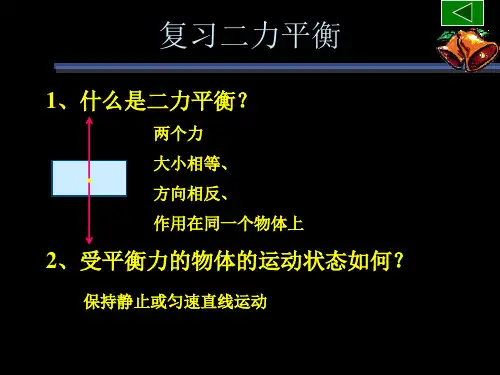 复习二力平衡

1、什么是二力平衡？

两个力

大小相等、

方向相反、

作用在同一个物体上

2、受平衡力的物体的运动状态如何？

保持静止或匀速直线运动